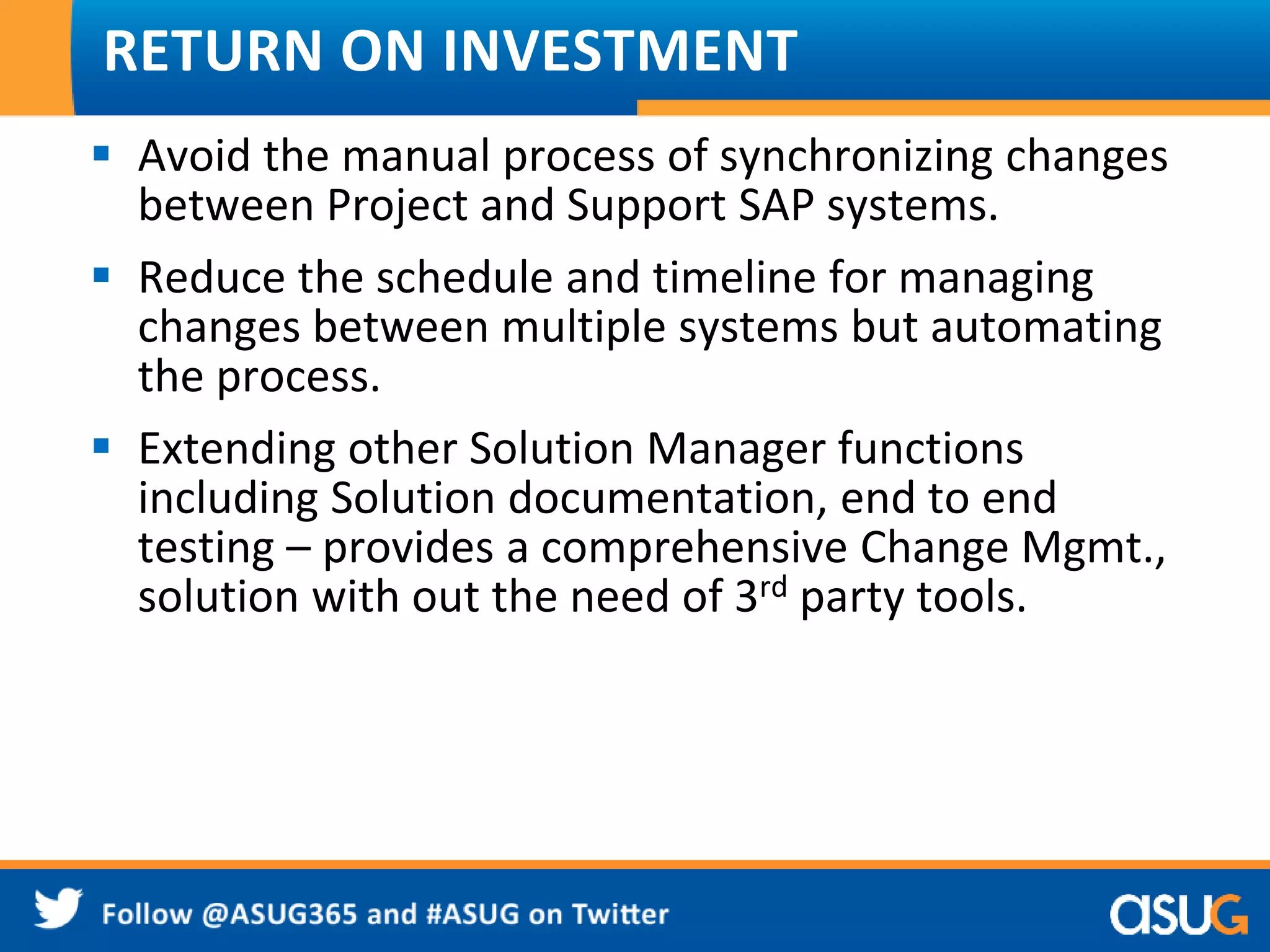 RETURN ON INVESTMENT

- Avoid the manual process of synchronizing changes between Project and Support SAP systems.
- Reduce the schedule and timeline for managing changes between multiple systems but automating the process.
- Extending other Solution Manager functions including Solution documentation, end to end testing – provides a comprehensive Change Mgmt., solution with out the need of 3$^{rd}$ party tools.

Follow @ASUG365 and #ASUG on Twitter

asug